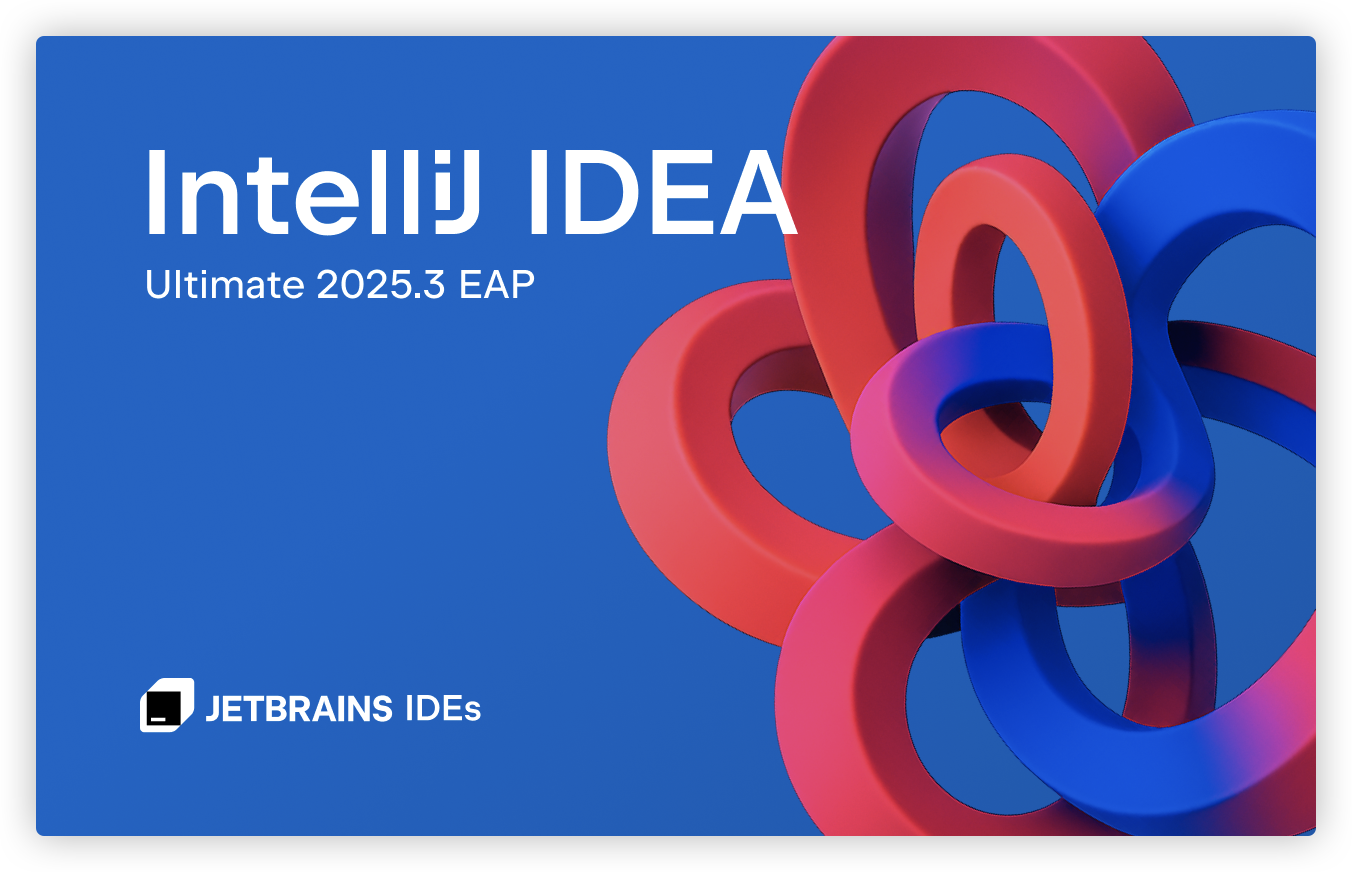 IntelliJ IDEA
Ultimate 2025.3 EAP

JETBRAINS IDEs